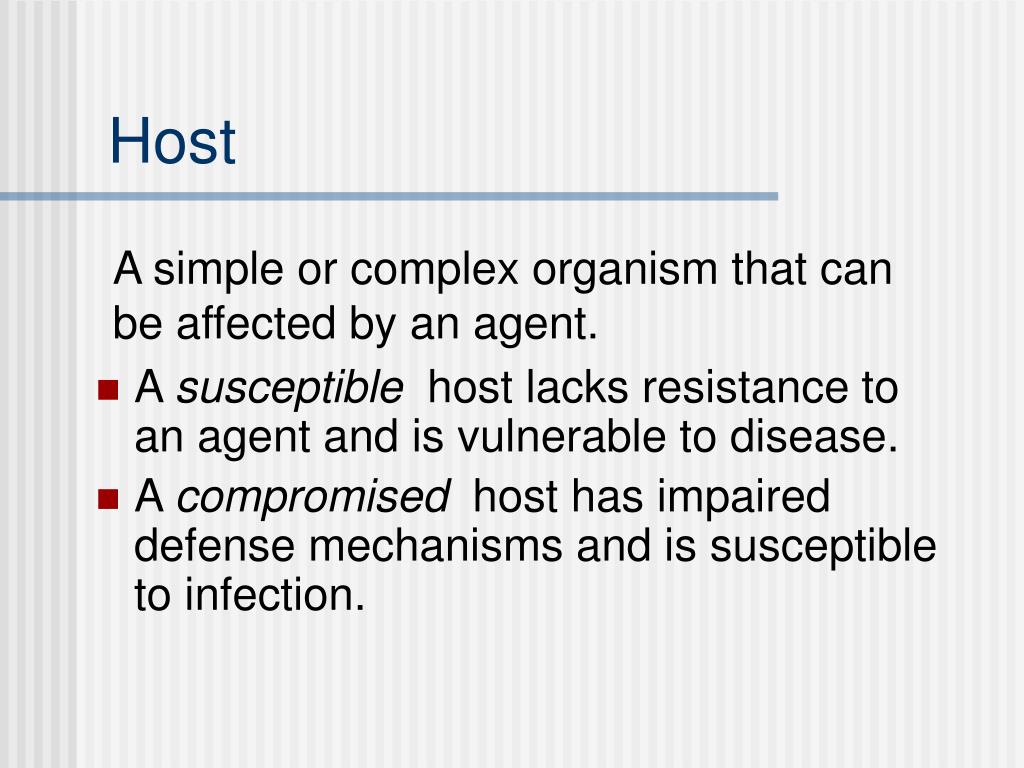 Host

A simple or complex organism that can be affected by an agent.

- A susceptible host lacks resistance to an agent and is vulnerable to disease.
- A compromised host has impaired defense mechanisms and is susceptible to infection.